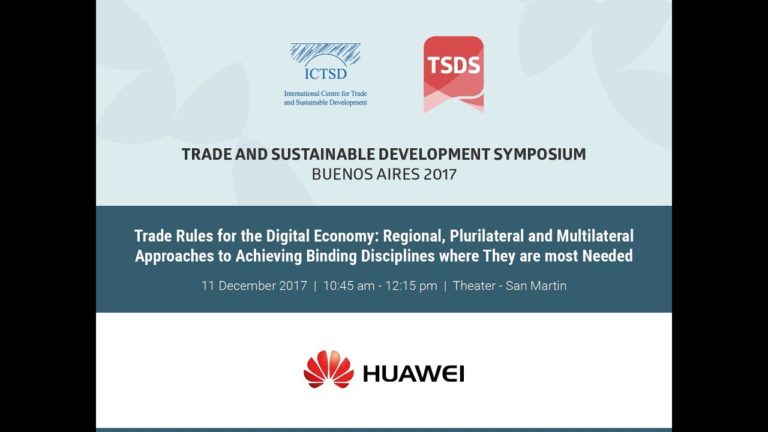 ICTSD
International Centre for Trade and Sustainable Development

TSDS

TRADE AND SUSTAINABLE DEVELOPMENT SYMPOSIUM
BUENOS AIRES 2017

Trade Rules for the Digital Economy: Regional, Plurilateral and Multilateral Approaches to Achieving Binding Disciplines where They are most Needed

11 December 2017 | 10:45 am - 12:15 pm | Theater - San Martin

HUAWEI